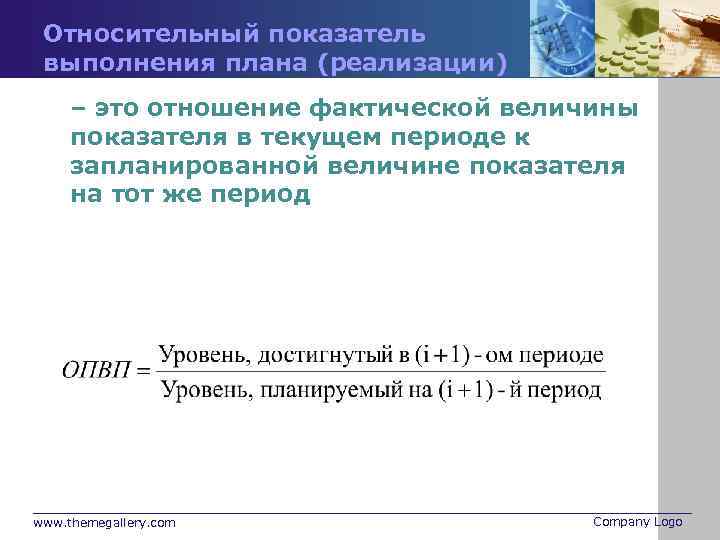 Относительный показатель выполнения плана (реализации)

– это отношение фактической величины показателя в текущем периоде к запланированной величине показателя на тот же период

$ОПВП = \frac{\text{Уровень, достигнутый в } (i+1) \text{ - ом периоде}}{\text{Уровень, планируемый на } (i+1) \text{ - й период}}$

www.themegallery.com

Company Logo